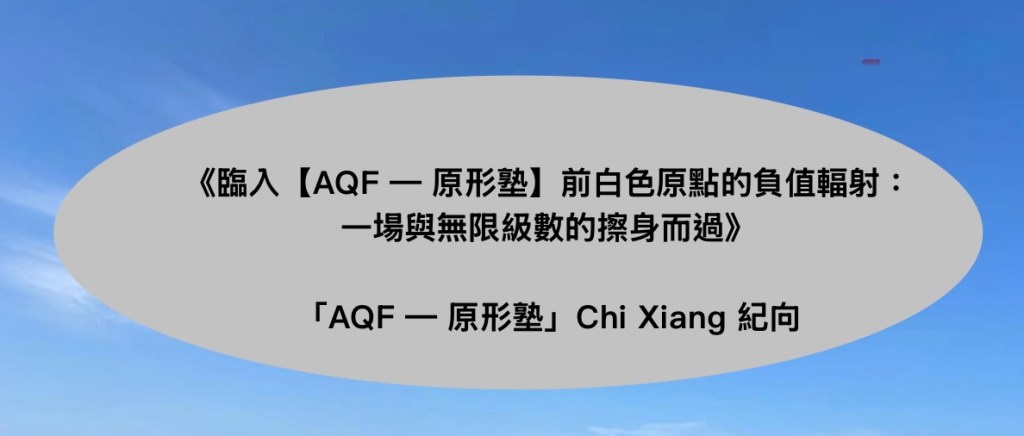 《臨入【AQF — 原形塾】前白色原點的負值輻射：一場與無限級數的擦身而過》

「AQF — 原形塾」Chi Xiang 紀向